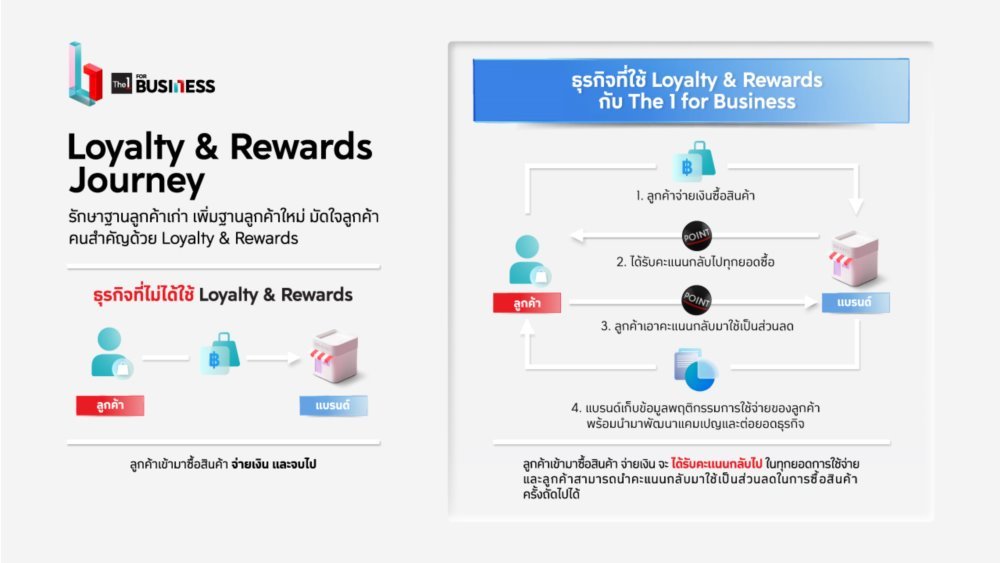 The1 FOR BUSINESS

Loyalty & Rewards Journey

รักษาฐานลูกค้าเก่า เพิ่มฐานลูกค้าใหม่ มัดใจลูกค้าคนสำคัญด้วย Loyalty & Rewards

ธุรกิจที่ไม่ได้ใช้ Loyalty & Rewards

฿

ลูกค้า

แบรนด์

ลูกค้าเข้ามาซื้อสินค้า จ่ายเงิน และจบไป

ธุรกิจที่ใช้ Loyalty & Rewards
กับ The 1 for Business

฿

1. ลูกค้าจ่ายเงินซื้อสินค้า

POINT

2. ได้รับคะแนนกลับไปทุกยอดซื้อ

ลูกค้า

POINT

แบรนด์

3. ลูกค้าเอาคะแนนกลับมาใช้เป็นส่วนลด

4. แบรนด์เก็บข้อมูลพฤติกรรมการใช้จ่ายของลูกค้า พร้อมนำมาพัฒนาแคมเปญและต่อยอดธุรกิจ

ลูกค้าเข้ามาซื้อสินค้า จ่ายเงิน จะ ได้รับคะแนนกลับไป ในทุกยอดการใช้จ่าย และลูกค้าสามารถนำคะแนนกลับมาใช้เป็นส่วนลดในการซื้อสินค้าครั้งถัดไปได้